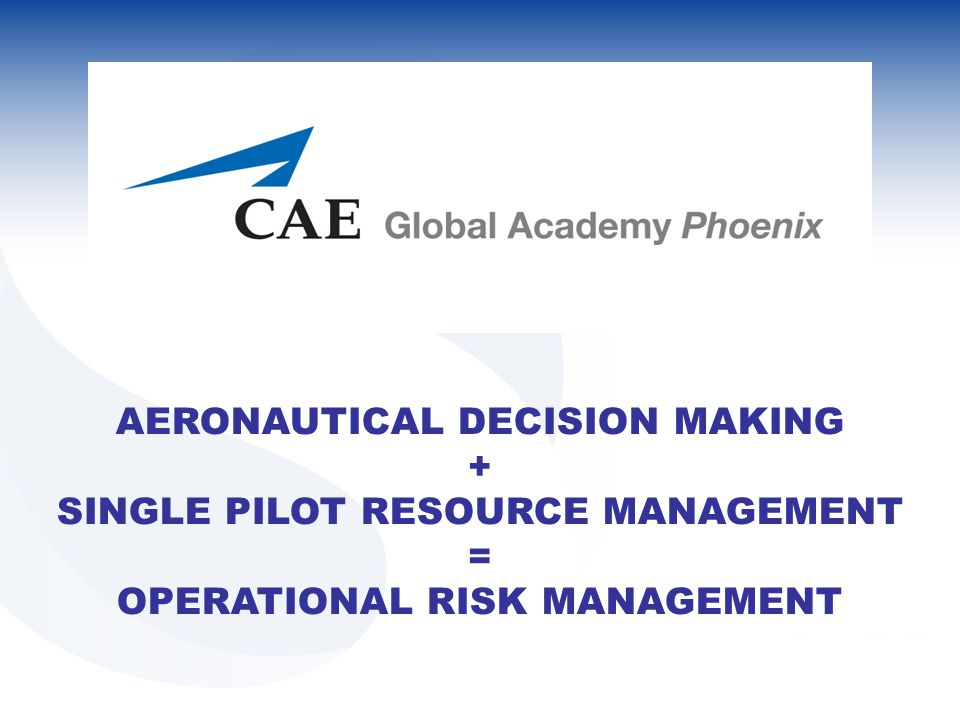 CAE Global Academy Phoenix

AERONAUTICAL DECISION MAKING
+
SINGLE PILOT RESOURCE MANAGEMENT
=
OPERATIONAL RISK MANAGEMENT